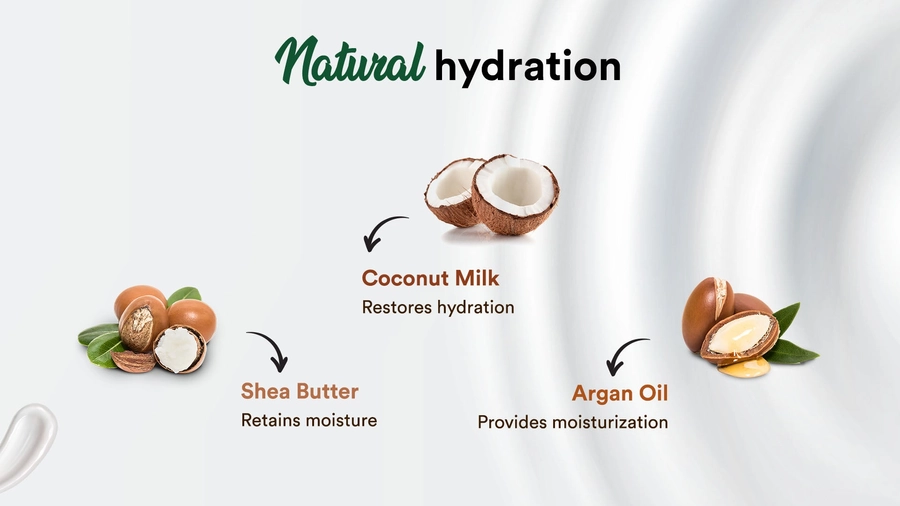 Natural hydration

Coconut Milk
Restores hydration

Shea Butter
Retains moisture

Argan Oil
Provides moisturization